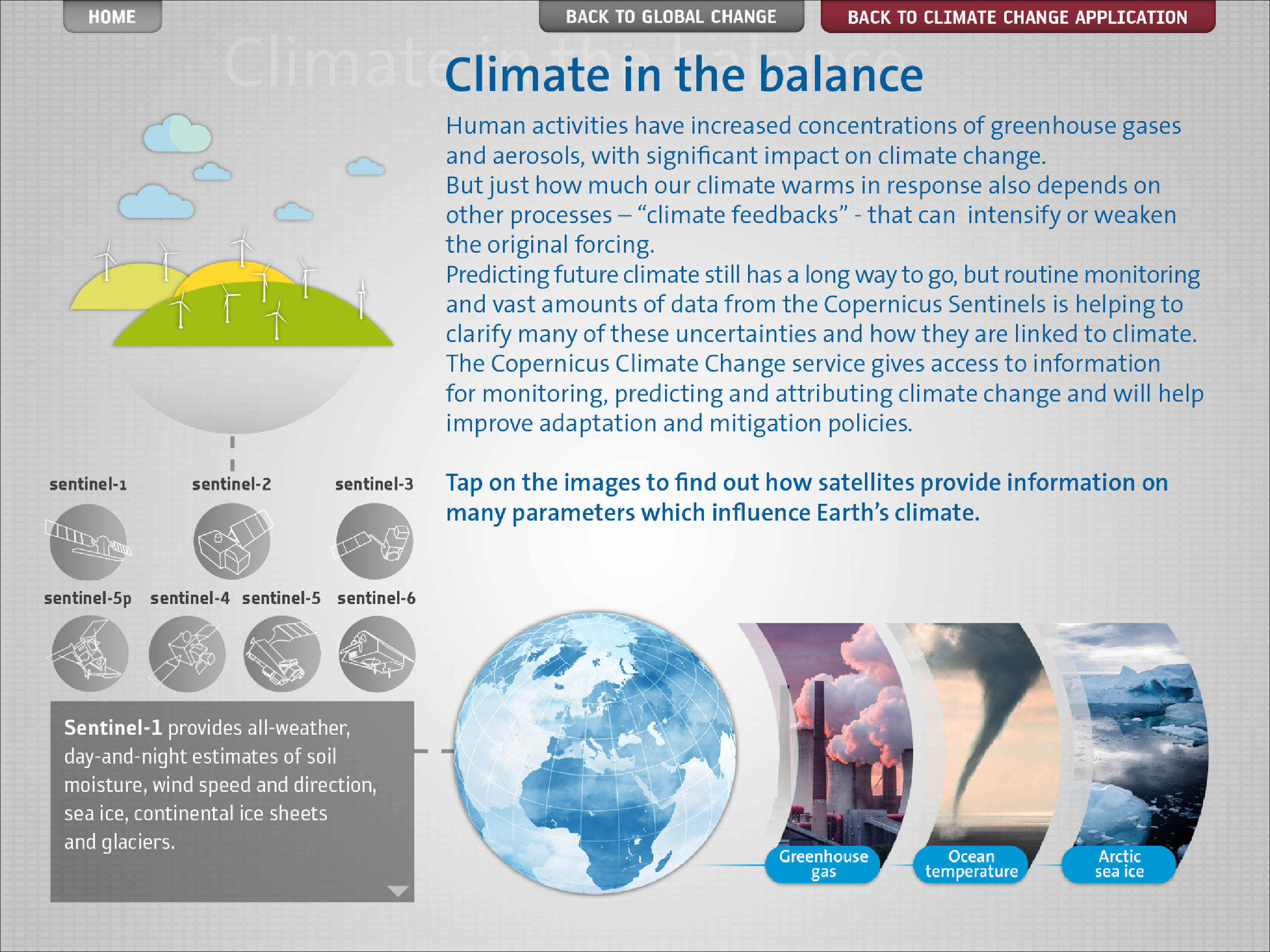 HOME

BACK TO GLOBAL CHANGE

BACK TO CLIMATE CHANGE APPLICATION

Climate in the balance

Climate in the balance

Human activities have increased concentrations of greenhouse gases and aerosols, with significant impact on climate change.
But just how much our climate warms in response also depends on other processes – “climate feedbacks” - that can intensify or weaken the original forcing.
Predicting future climate still has a long way to go, but routine monitoring and vast amounts of data from the Copernicus Sentinels is helping to clarify many of these uncertainties and how they are linked to climate.
The Copernicus Climate Change service gives access to information for monitoring, predicting and attributing climate change and will help improve adaptation and mitigation policies.

Tap on the images to find out how satellites provide information on many parameters which influence Earth’s climate.

sentinel-1

sentinel-2

sentinel-3

sentinel-5p

sentinel-4

sentinel-5

sentinel-6

Sentinel-1 provides all-weather, day-and-night estimates of soil moisture, wind speed and direction, sea ice, continental ice sheets and glaciers.

Greenhouse gas

Ocean temperature

Arctic sea ice